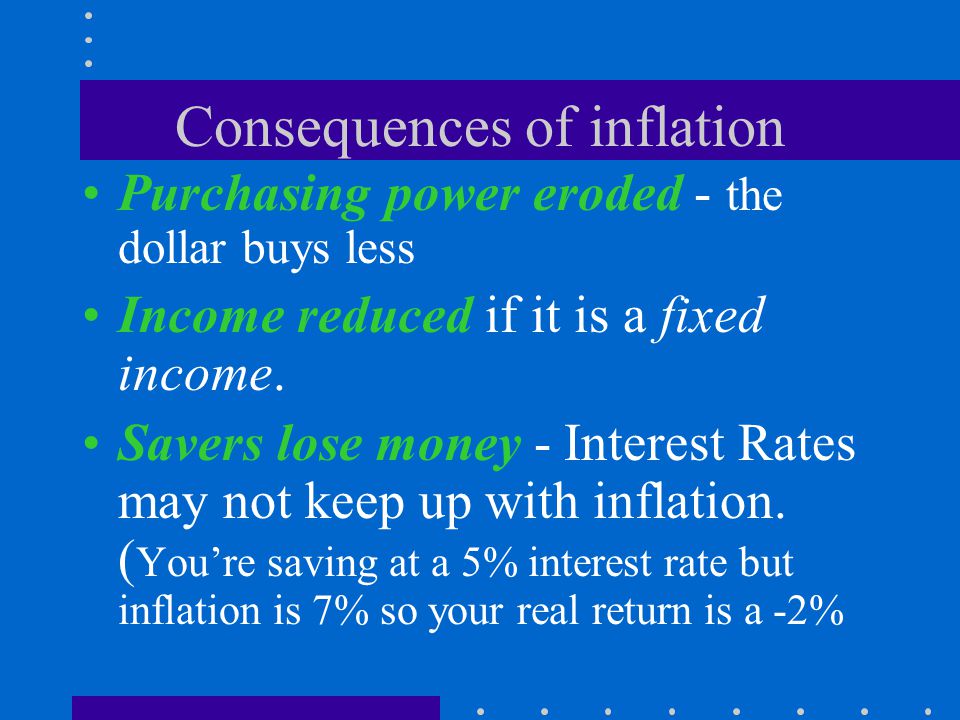 Consequences of inflation

• Purchasing power eroded - the dollar buys less

• Income reduced if it is a fixed income.

• Savers lose money - Interest Rates may not keep up with inflation. (You're saving at a 5% interest rate but inflation is 7% so your real return is a -2%